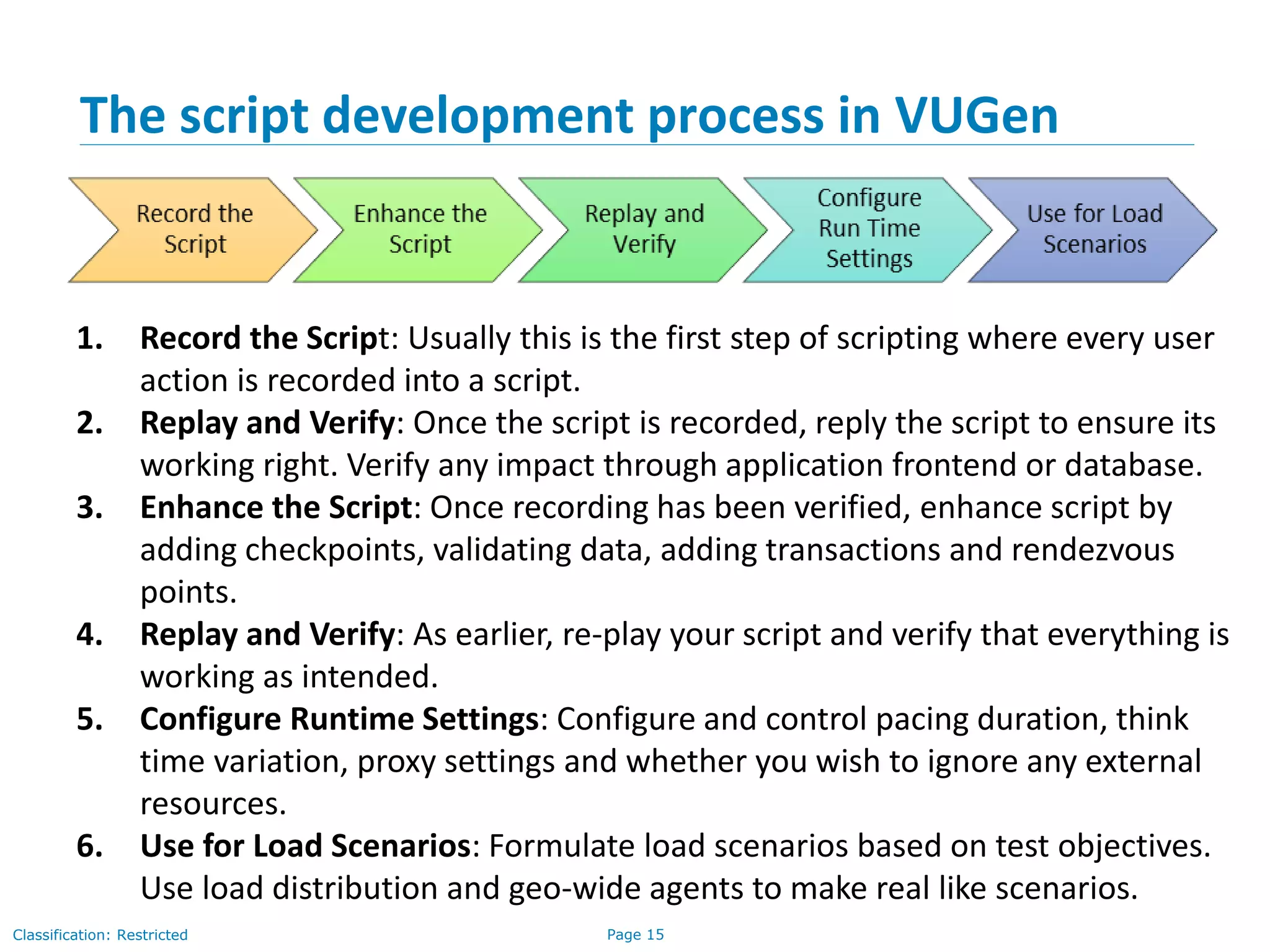 The script development process in VUGen

Record the Script

Enhance the Script

Replay and Verify

Configure Run Time Settings

Use for Load Scenarios

1. Record the Script: Usually this is the first step of scripting where every user action is recorded into a script.
2. Replay and Verify: Once the script is recorded, reply the script to ensure its working right. Verify any impact through application frontend or database.
3. Enhance the Script: Once recording has been verified, enhance script by adding checkpoints, validating data, adding transactions and rendezvous points.
4. Replay and Verify: As earlier, re-play your script and verify that everything is working as intended.
5. Configure Runtime Settings: Configure and control pacing duration, think time variation, proxy settings and whether you wish to ignore any external resources.
6. Use for Load Scenarios: Formulate load scenarios based on test objectives. Use load distribution and geo-wide agents to make real like scenarios.

Classification: Restricted

Page 15